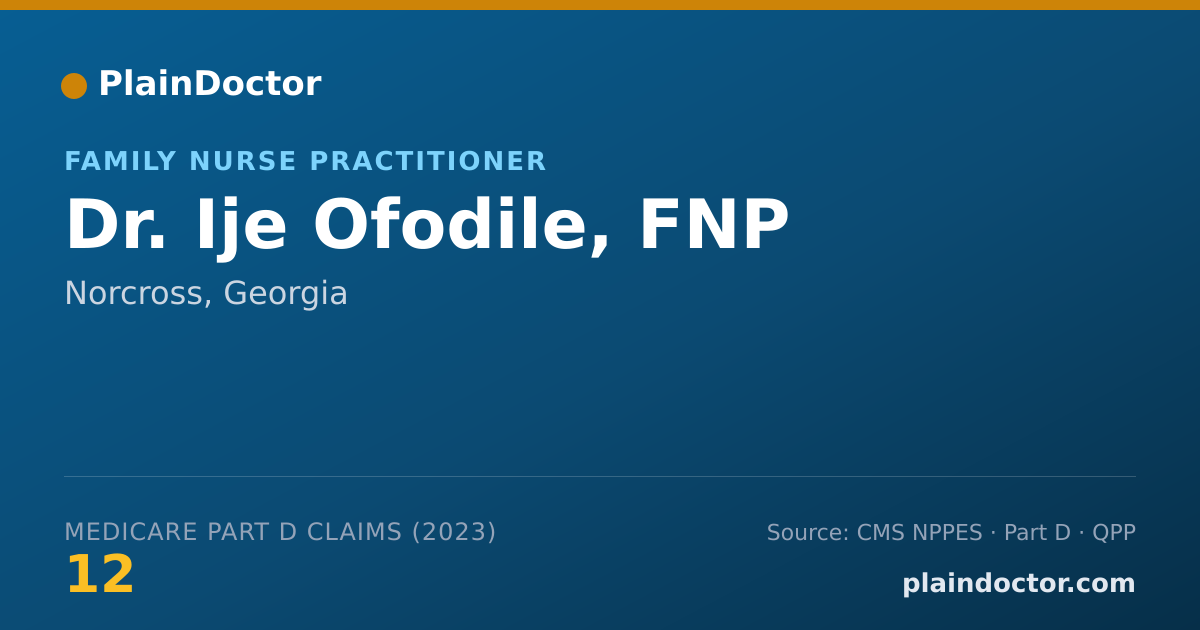 PlainDoctor

FAMILY NURSE PRACTITIONER

Dr. Ije Ofodile, FNP

Norcross, Georgia

MEDICARE PART D CLAIMS (2023)

12

Source: CMS NPPES · Part D · QPP

plaindoctor.com